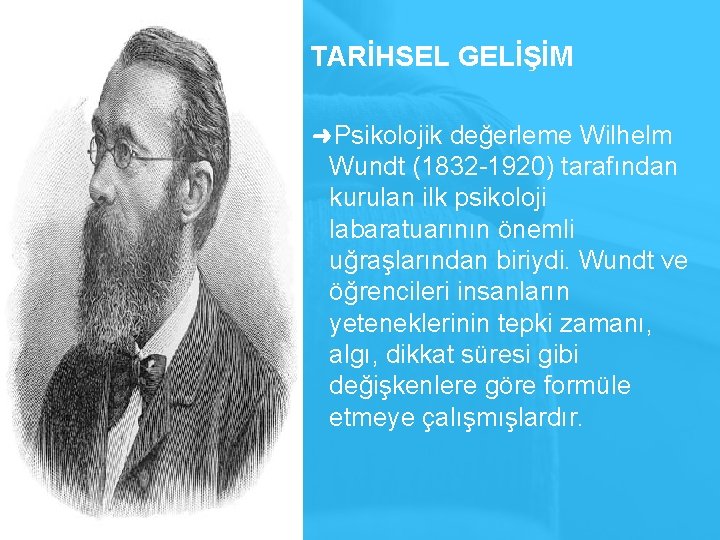 TARİHSEL GELİŞİM

➜Psikolojik değerleme Wilhelm Wundt (1832-1920) tarafından kurulan ilk psikoloji labaratuarının önemli uğraşlarından biriydi. Wundt ve öğrencileri insanların yeteneklerinin tepki zamanı, algı, dikkat süresi gibi değişkenlere göre formüle etmeye çalışmışlardır.